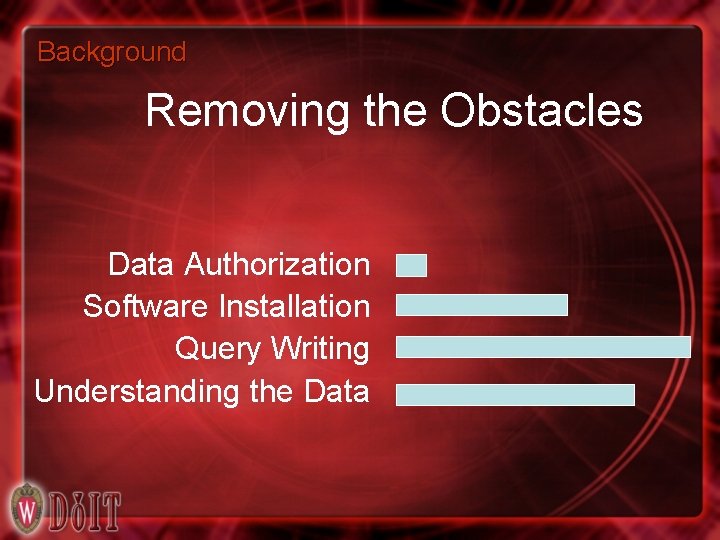 Background

Removing the Obstacles

Data Authorization
Software Installation
Query Writing
Understanding the Data

W DoIT